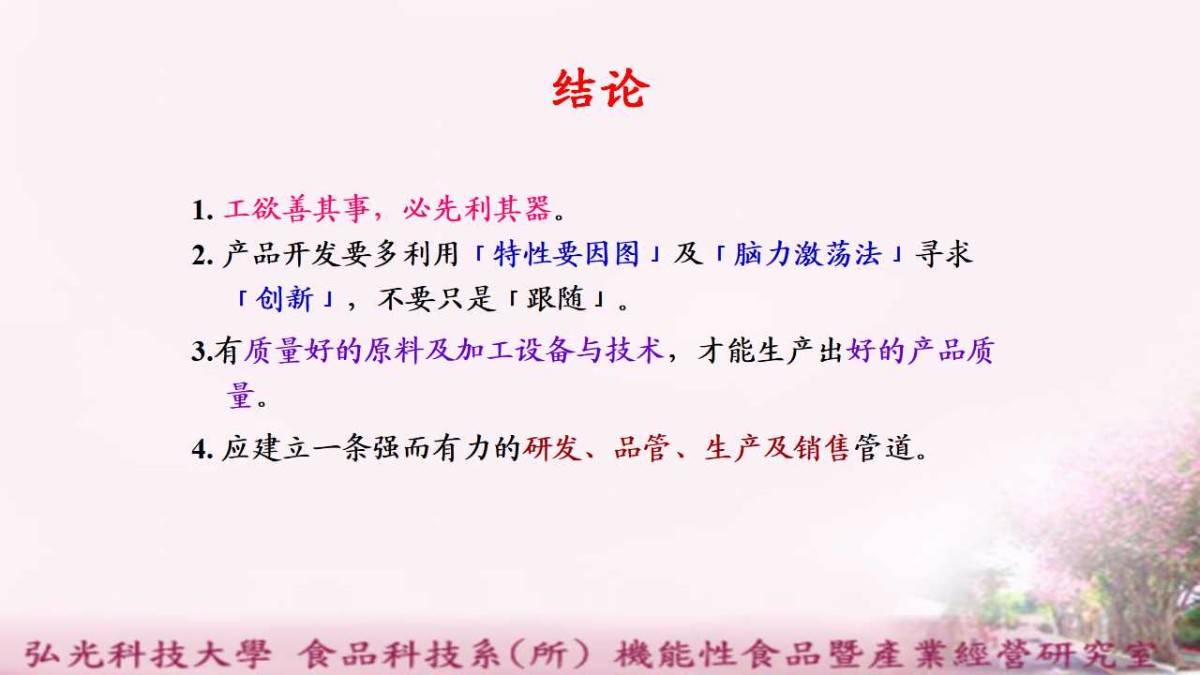 结论

1. 工欲善其事，必先利其器。

2. 产品开发要多利用「特性要因图」及「脑力激荡法」寻求「创新」，不要只是「跟随」。

3.有质量好的原料及加工设备与技术，才能生产出好的产品质量。

4. 应建立一条强而有力的研发、品管、生产及销售管道。

弘光科技大學 食品科技系(所) 機能性食品暨產業經營研究室